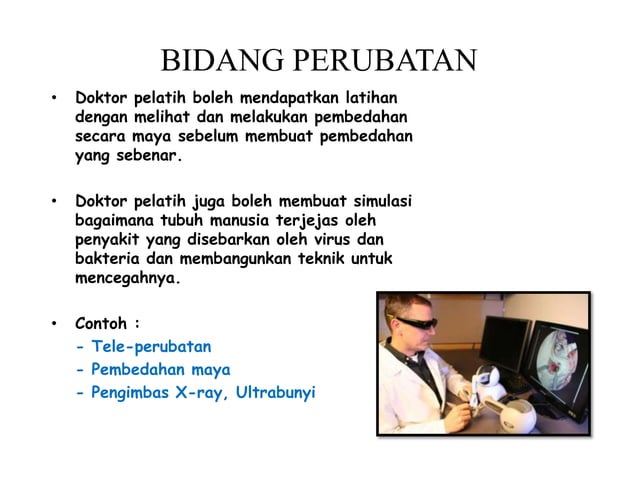 BIDANG PERUBATAN

• Doktor pelatih boleh mendapatkan latihan dengan melihat dan melakukan pembedahan secara maya sebelum membuat pembedahan yang sebenar.

• Doktor pelatih juga boleh membuat simulasi bagaimana tubuh manusia terjejas oleh penyakit yang disebarkan oleh virus dan bakteria dan membangunkan teknik untuk mencegahnya.

• Contoh :
- Tele-perubatan
- Pembedahan maya
- Pengimbas X-ray, Ultrabunyi